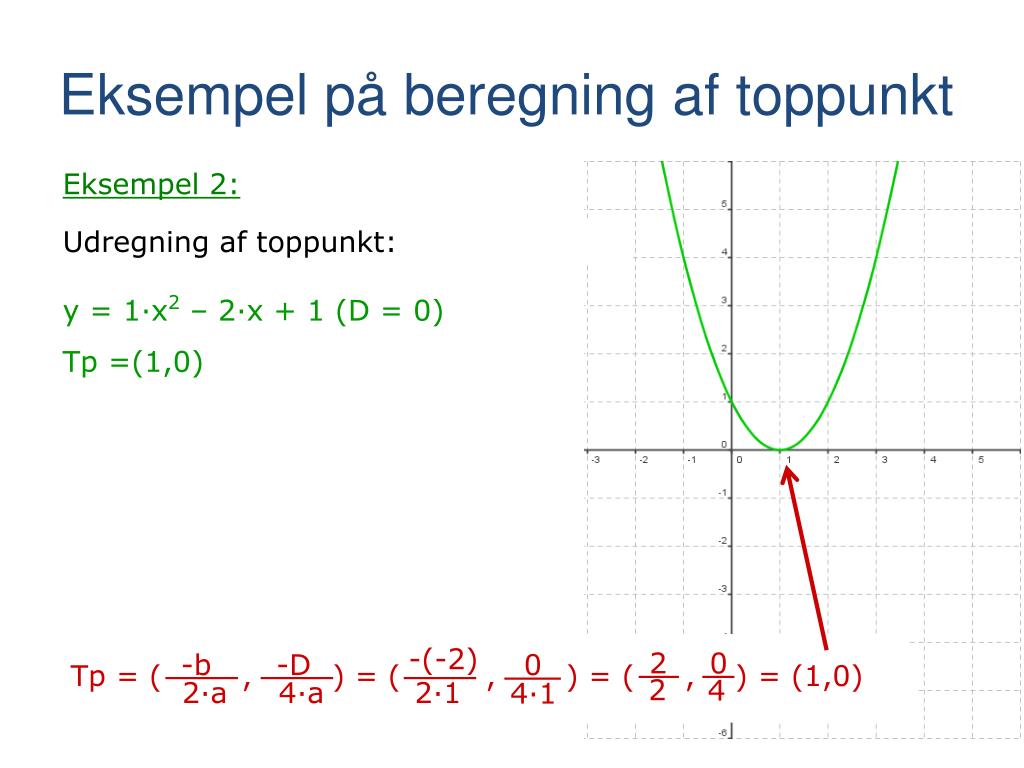 Eksempel på beregning af toppunkt

Eksempel 2:

Udregning af toppunkt:

$y = 1 \cdot x^2 - 2 \cdot x + 1$ (D = 0)

Tp =(1,0)

5
4
3
2
1
0
-3 -2 -1 0 1 2 3 4 5
-1
-2
-3
-6

$Tp = (\frac{-b}{2 \cdot a}, \frac{-D}{4 \cdot a}) = (\frac{-(-2)}{2 \cdot 1}, \frac{0}{4 \cdot 1}) = (\frac{2}{2}, \frac{0}{4}) = (1,0)$